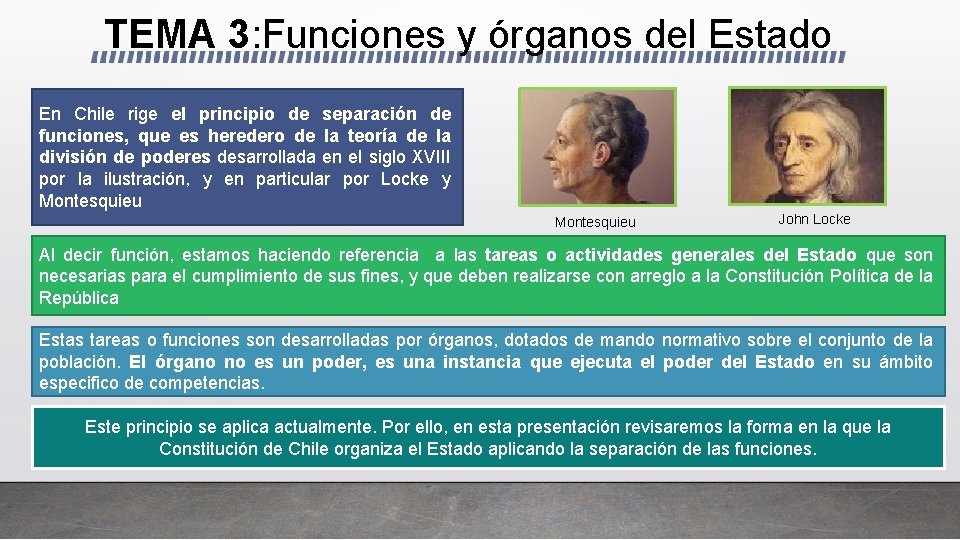 TEMA 3:Funciones y órganos del Estado

En Chile rige el principio de separación de funciones, que es heredero de la teoría de la división de poderes desarrollada en el siglo XVIII por la ilustración, y en particular por Locke y Montesquieu

Montesquieu

John Locke

Al decir función, estamos haciendo referencia a las tareas o actividades generales del Estado que son necesarias para el cumplimiento de sus fines, y que deben realizarse con arreglo a la Constitución Política de la República

Estas tareas o funciones son desarrolladas por órganos, dotados de mando normativo sobre el conjunto de la población. El órgano no es un poder, es una instancia que ejecuta el poder del Estado en su ámbito especifico de competencias.

Este principio se aplica actualmente. Por ello, en esta presentación revisaremos la forma en la que la Constitución de Chile organiza el Estado aplicando la separación de las funciones.